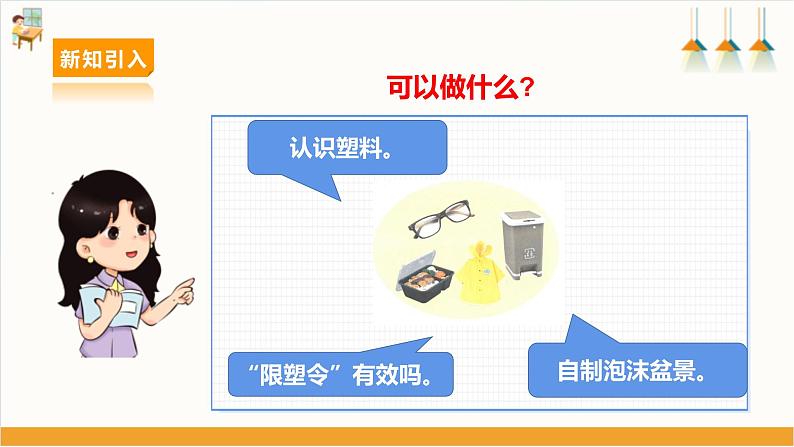 新知引入

可以做什么？

认识塑料。

“限塑令”有效吗。

自制泡沫盆景。